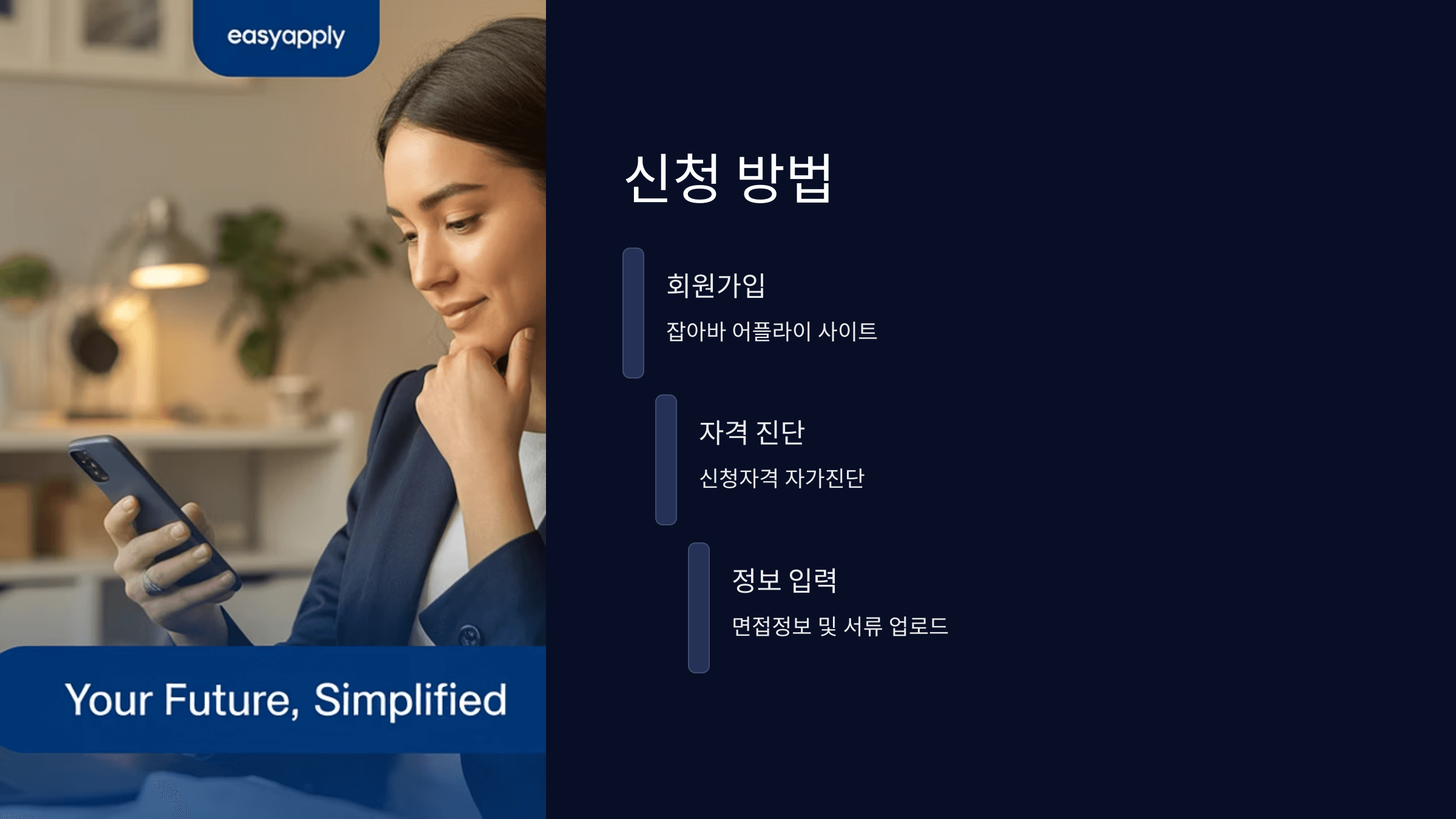 easyapply

Your Future, Simplified

신청 방법

회원가입

잡아바 어플라이 사이트

자격 진단

신청자격 자가진단

정보 입력

면접정보 및 서류 업로드